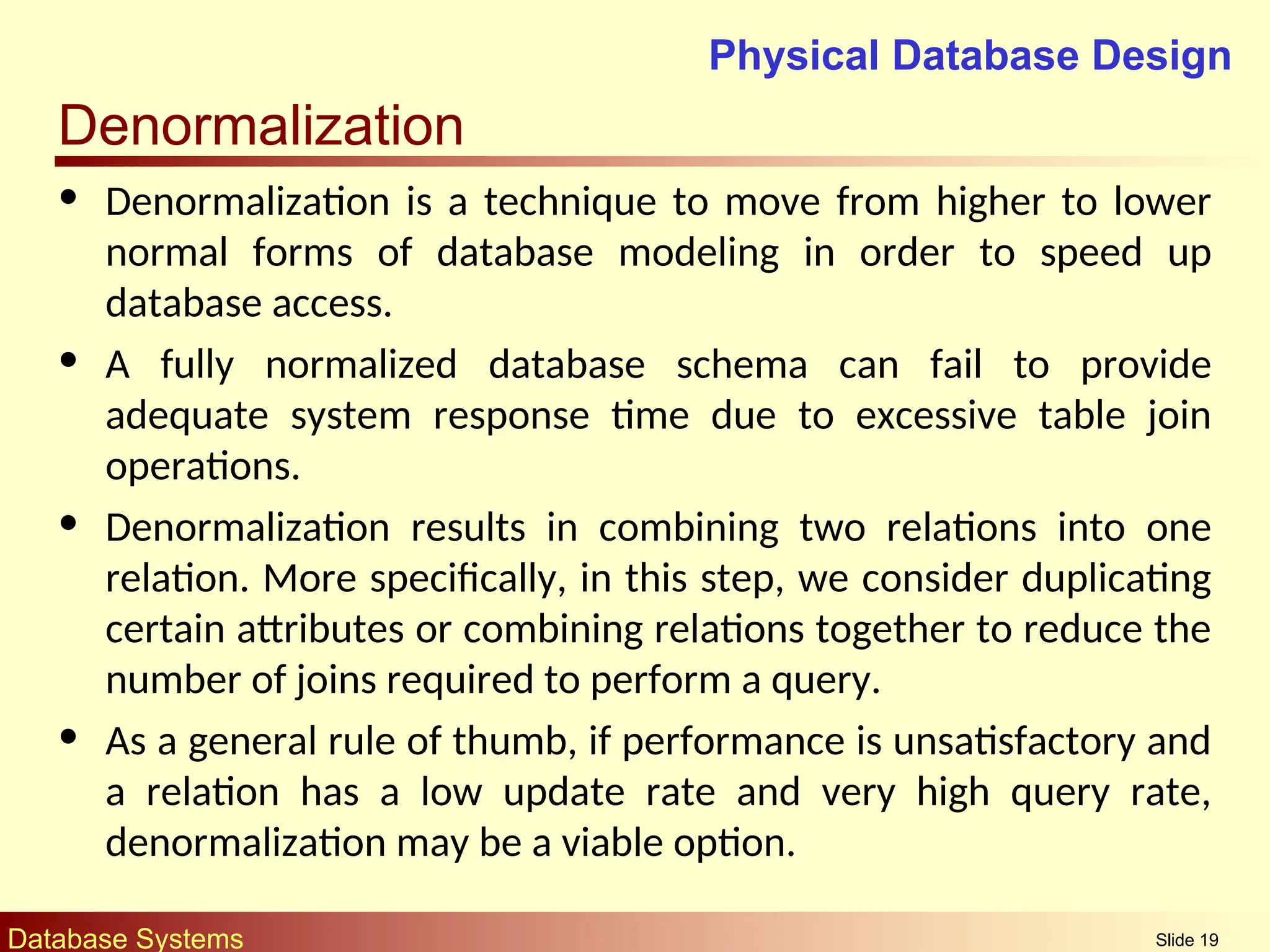 Physical Database Design

Denormalization

• Denormalization is a technique to move from higher to lower normal forms of database modeling in order to speed up database access.

• A fully normalized database schema can fail to provide adequate system response time due to excessive table join operations.

• Denormalization results in combining two relations into one relation. More specifically, in this step, we consider duplicating certain attributes or combining relations together to reduce the number of joins required to perform a query.

• As a general rule of thumb, if performance is unsatisfactory and a relation has a low update rate and very high query rate, denormalization may be a viable option.

Database Systems

Slide 19